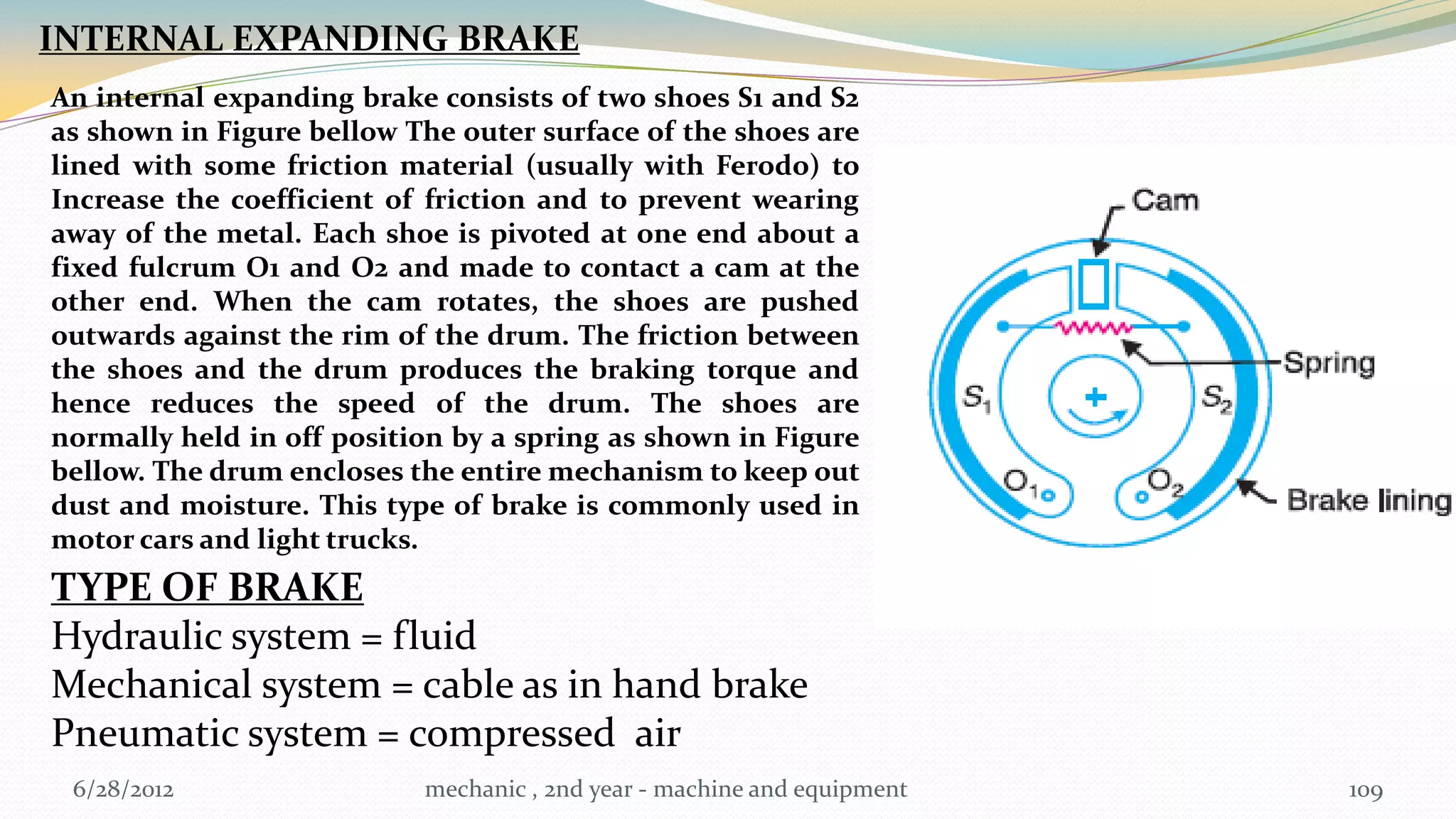 INTERNAL EXPANDING BRAKE

An internal expanding brake consists of two shoes S1 and S2 as shown in Figure bellow The outer surface of the shoes are lined with some friction material (usually with Ferodo) to Increase the coefficient of friction and to prevent wearing away of the metal. Each shoe is pivoted at one end about a fixed fulcrum O1 and O2 and made to contact a cam at the other end. When the cam rotates, the shoes are pushed outwards against the rim of the drum. The friction between the shoes and the drum produces the braking torque and hence reduces the speed of the drum. The shoes are normally held in off position by a spring as shown in Figure bellow. The drum encloses the entire mechanism to keep out dust and moisture. This type of brake is commonly used in motor cars and light trucks.

Cam
Spring
$S_1$
$S_2$
$O_1$
$O_2$
Brake lining

TYPE OF BRAKE
Hydraulic system = fluid
Mechanical system = cable as in hand brake
Pneumatic system = compressed air

6/28/2012
mechanic , 2nd year - machine and equipment
109